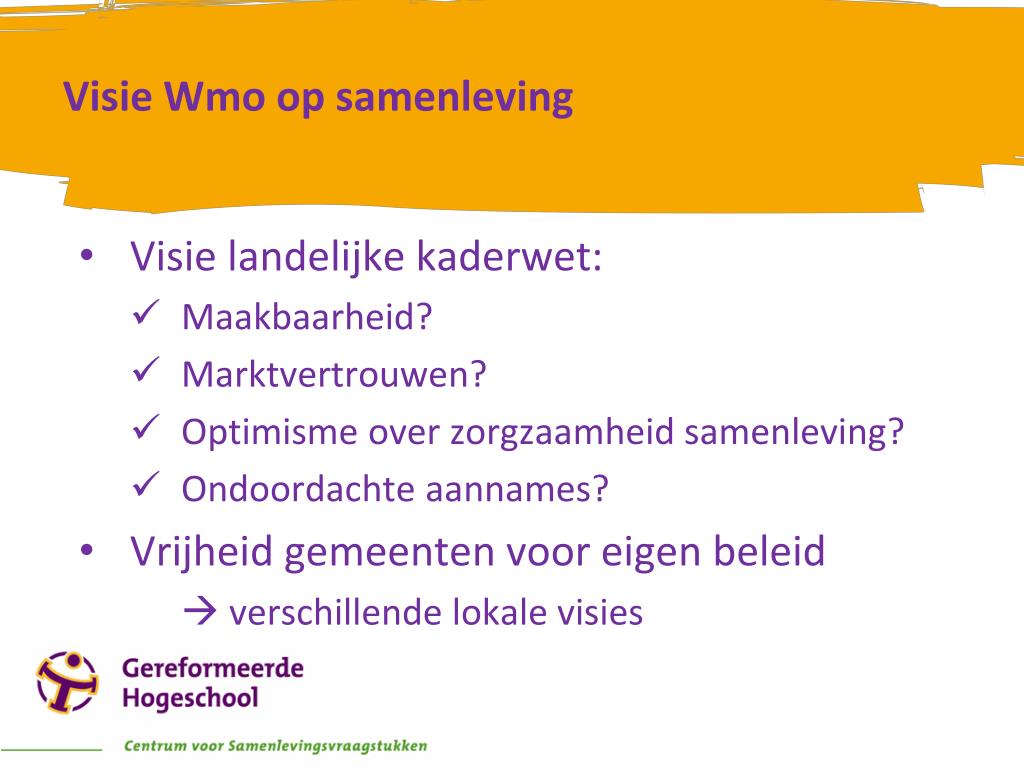 Visie Wmo op samenleving

• Visie landelijke kaderwet:
✓ Maakbaarheid?
✓ Marktvertrouwen?
✓ Optimisme over zorgzaamheid samenleving?
✓ Ondoordachte aannames?

• Vrijheid gemeenten voor eigen beleid
→ verschillende lokale visies

Gereformeerde Hogeschool

Centrum voor Samenlevingsvraagstukken